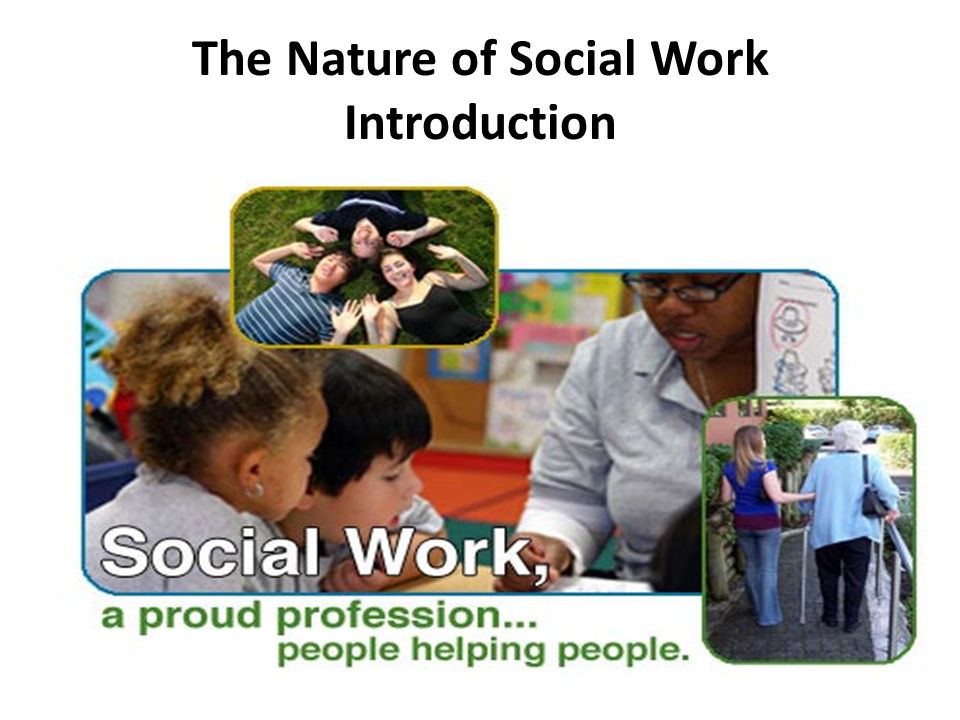 The Nature of Social Work
Introduction

Social Work,
a proud profession...
people helping people.